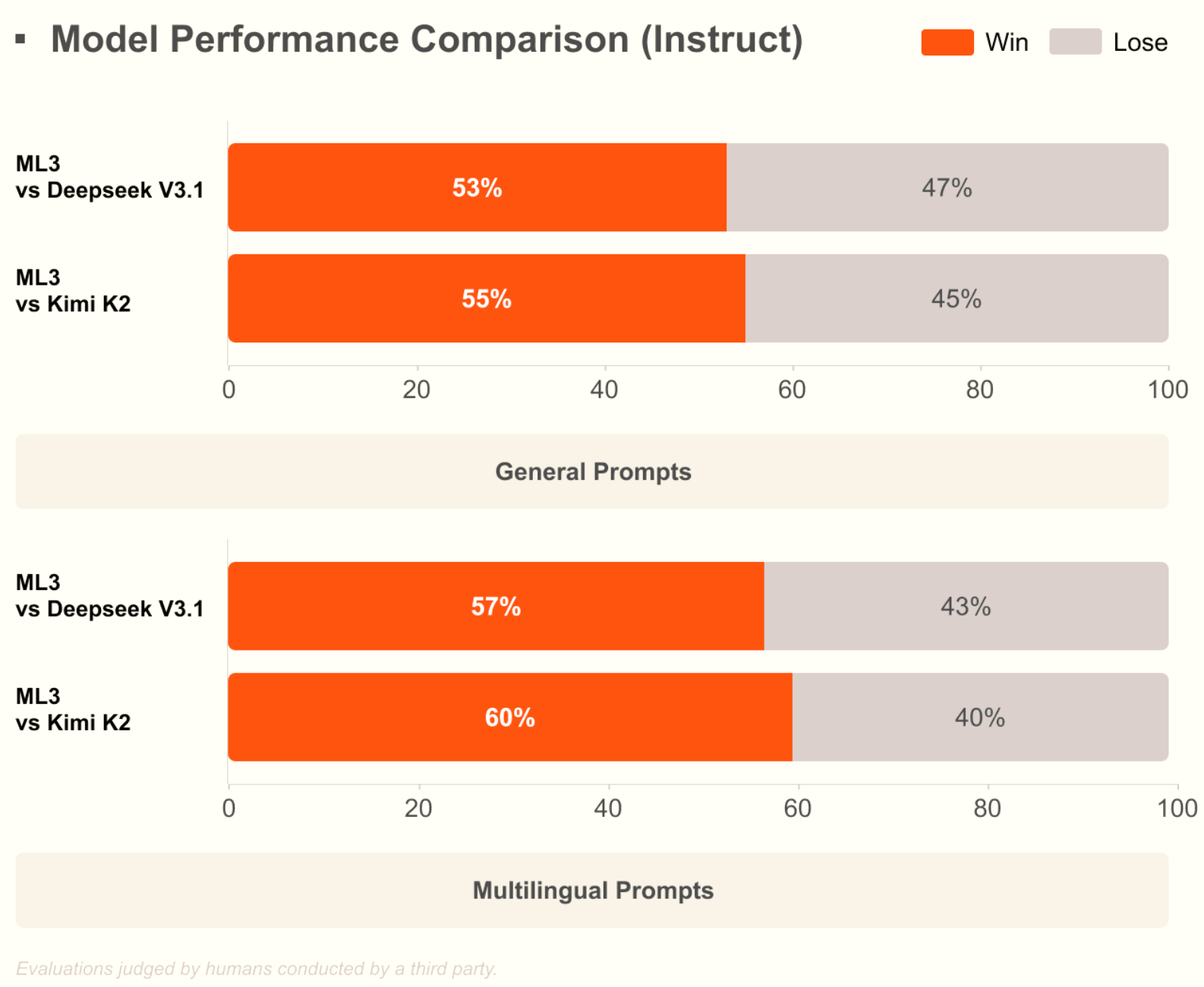 Model Performance Comparison (Instruct)

Win Lose

ML3
vs Deepseek V3.1

53%

47%

ML3
vs Kimi K2

55%

45%

0 20 40 60 80 100

General Prompts

ML3
vs Deepseek V3.1

57%

43%

ML3
vs Kimi K2

60%

40%

0 20 40 60 80 100

Multilingual Prompts

Evaluations judged by humans conducted by a third party.